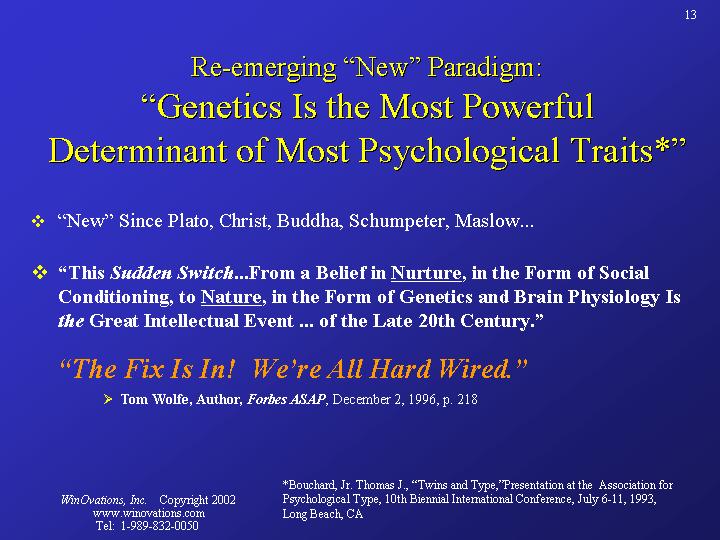 13

Re-emerging “New” Paradigm:
“Genetics Is the Most Powerful Determinant of Most Psychological Traits*”

❖ “New” Since Plato, Christ, Buddha, Schumpeter, Maslow...

❖ “This Sudden Switch...From a Belief in Nurture, in the Form of Social Conditioning, to Nature, in the Form of Genetics and Brain Physiology Is the Great Intellectual Event ... of the Late 20th Century.”

“The Fix Is In! We’re All Hard Wired.”

➢ Tom Wolfe, Author, Forbes ASAP, December 2, 1996, p. 218

WinOvations, Inc. Copyright 2002
www.winovations.com
Tel: 1-989-832-0050

*Bouchard, Jr. Thomas J., “Twins and Type,”Presentation at the Association for Psychological Type, 10th Biennial International Conference, July 6-11, 1993, Long Beach, CA